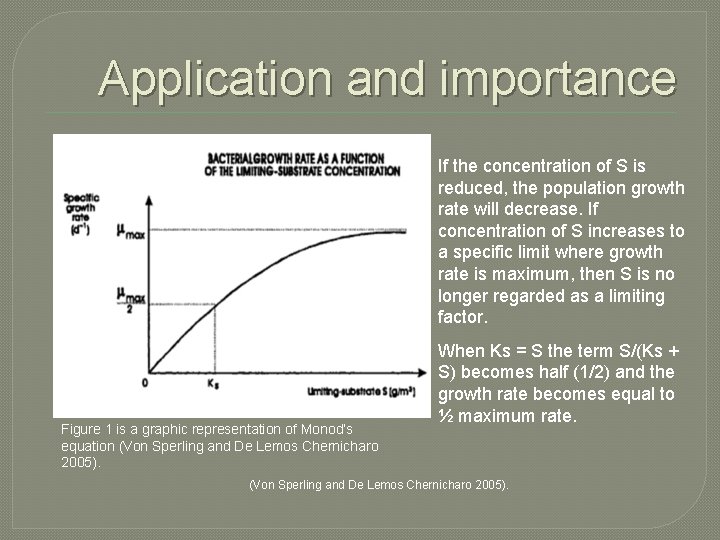 Application and importance

BACTERIALGROWTH RATE AS A FUNCTION OF THE LIMITING-SUBSTRATE CONCENTRATION

Specific growth rate ($d^{-1}$)

$\mu_{max}$

$\frac{\mu_{max}}{2}$

0

$K_s$

Limiting-substrate S ($g/m^3$)

Figure 1 is a graphic representation of Monod's equation (Von Sperling and De Lemos Chemicharo 2005).

If the concentration of S is reduced, the population growth rate will decrease. If concentration of S increases to a specific limit where growth rate is maximum, then S is no longer regarded as a limiting factor.

When Ks = S the term S/(Ks + S) becomes half (1/2) and the growth rate becomes equal to ½ maximum rate.

(Von Sperling and De Lemos Chernicharo 2005).